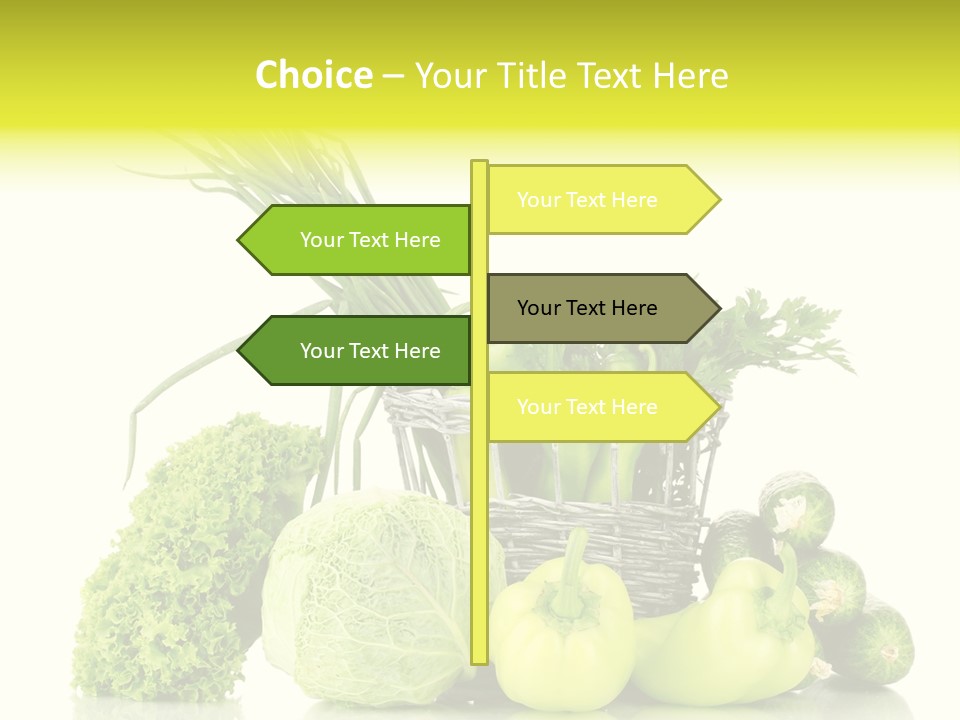 Choice – Your Title Text Here

Your Text Here

Your Text Here

Your Text Here

Your Text Here

Your Text Here